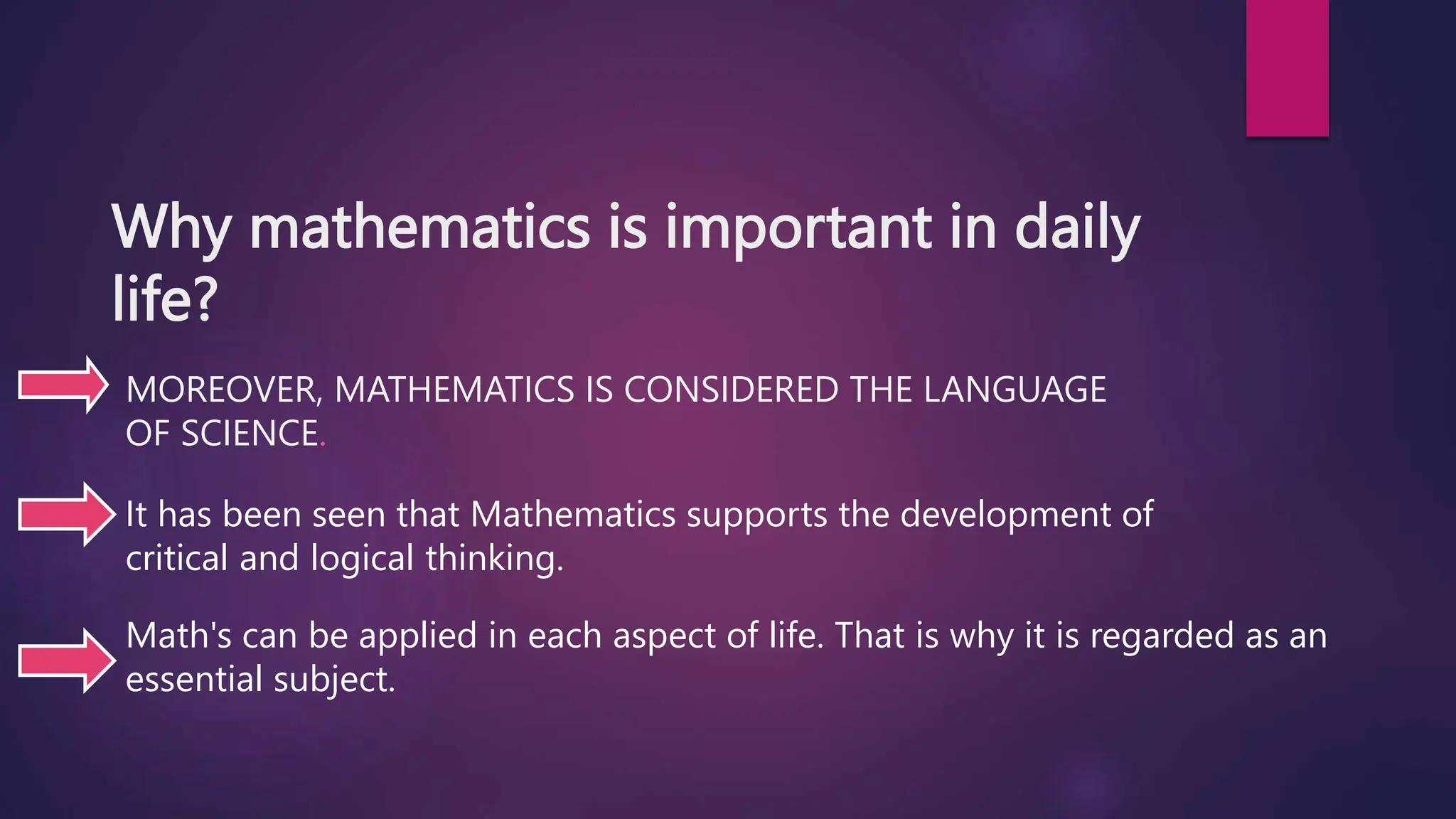 Why mathematics is important in daily life?

MOREOVER, MATHEMATICS IS CONSIDERED THE LANGUAGE OF SCIENCE.

It has been seen that Mathematics supports the development of critical and logical thinking.

Math's can be applied in each aspect of life. That is why it is regarded as an essential subject.